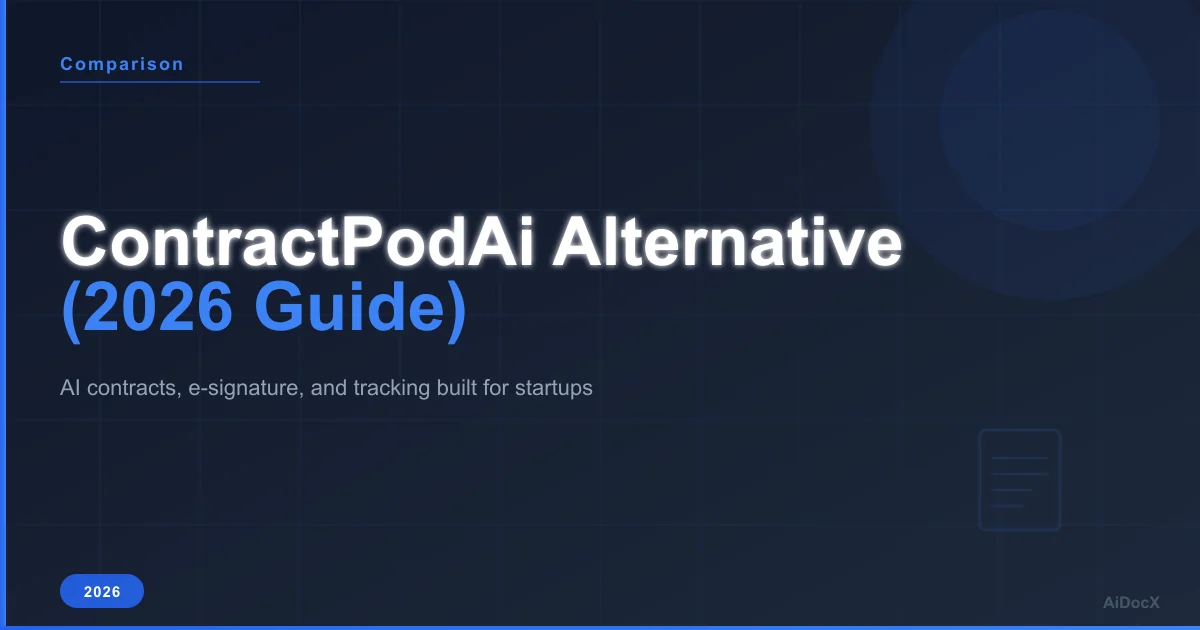 Comparison

ContractPodAi Alternative
(2026 Guide)

AI contracts, e-signature, and tracking built for startups

2026

AiDocX